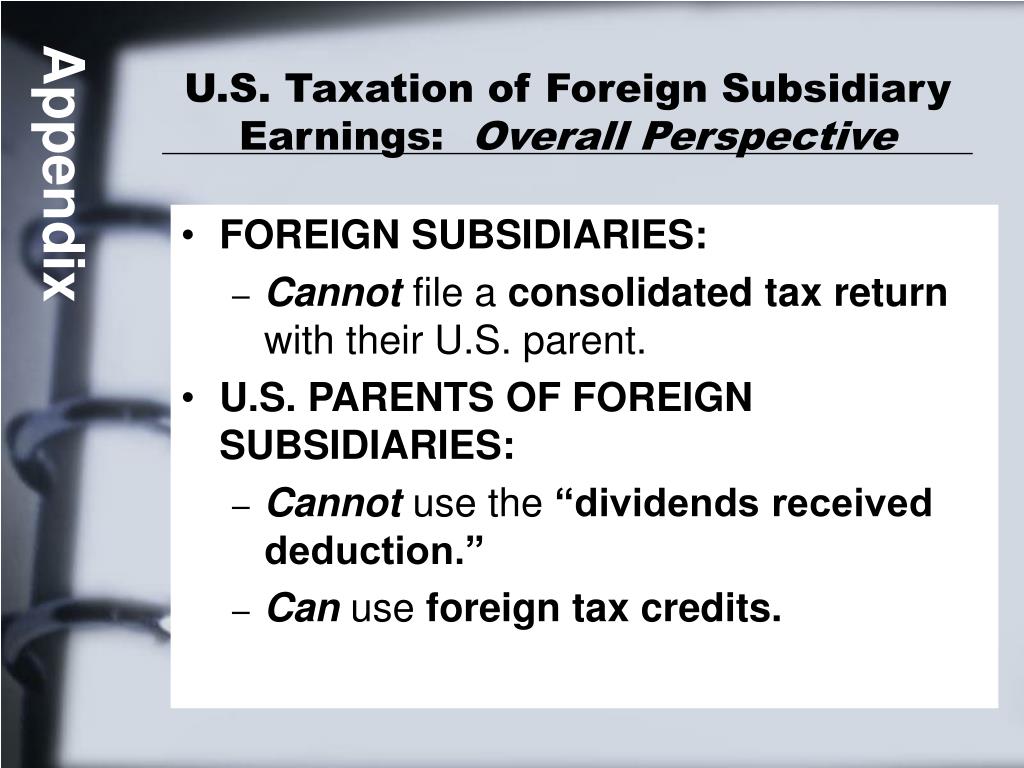 Appendix

U.S. Taxation of Foreign Subsidiary Earnings: Overall Perspective

• FOREIGN SUBSIDIARIES:
– Cannot file a consolidated tax return with their U.S. parent.
• U.S. PARENTS OF FOREIGN SUBSIDIARIES:
– Cannot use the “dividends received deduction.”
– Can use foreign tax credits.